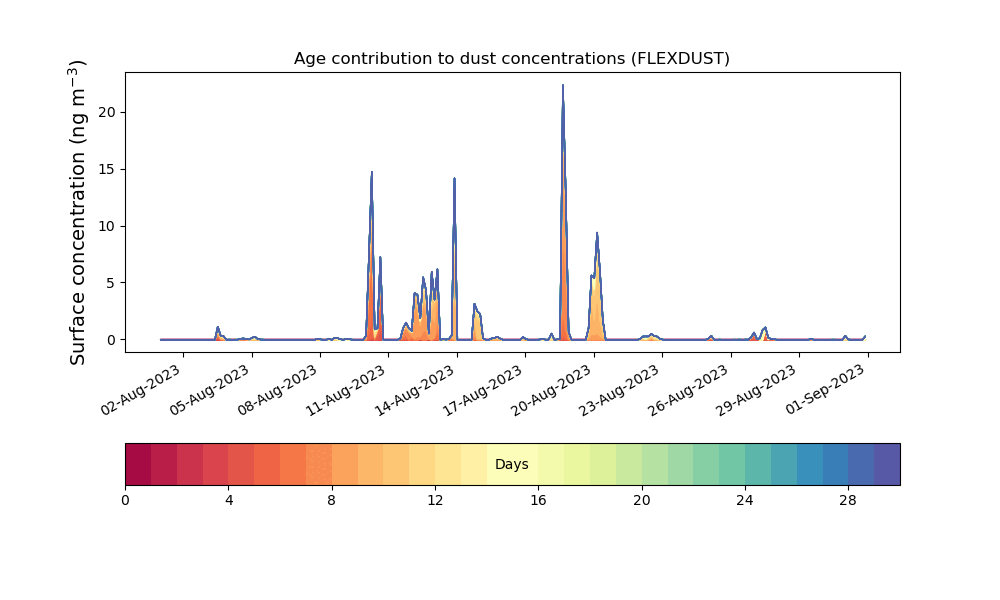 Age contribution to dust concentrations (FLEXDUST)

Surface concentration (ng m$^{-3}$)

20
15
10
5
0

02-Aug-2023
05-Aug-2023
08-Aug-2023
11-Aug-2023
14-Aug-2023
17-Aug-2023
20-Aug-2023
23-Aug-2023
26-Aug-2023
29-Aug-2023
01-Sep-2023

Days

0
4
8
12
16
20
24
28